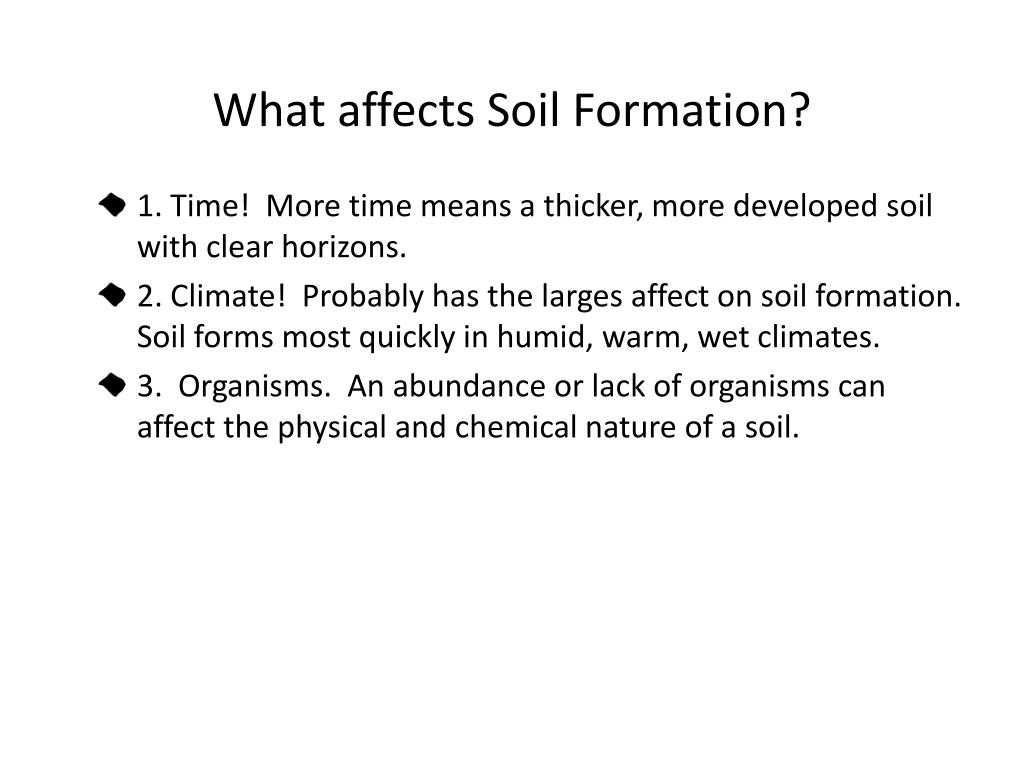 What affects Soil Formation?

1. Time! More time means a thicker, more developed soil with clear horizons.

2. Climate! Probably has the larges affect on soil formation. Soil forms most quickly in humid, warm, wet climates.

3. Organisms. An abundance or lack of organisms can affect the physical and chemical nature of a soil.